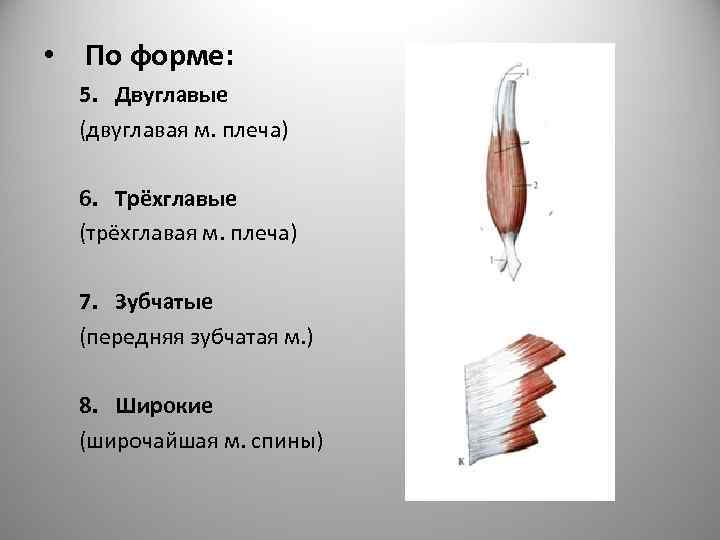 • По форме:

5. Двуглавые

(двуглавая м. плеча)

6. Трёхглавые

(трёхглавая м. плеча)

7. Зубчатые

(передняя зубчатая м.)

8. Широкие

(широчайшая м. спины)

1

2

1

К